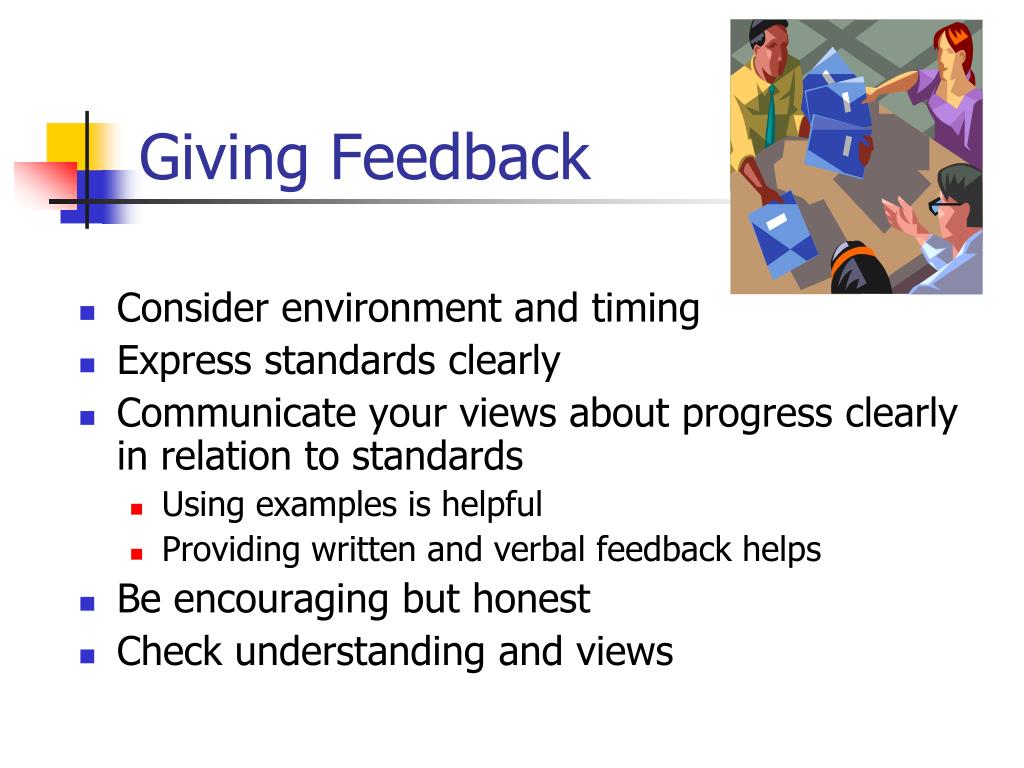 Giving Feedback

- Consider environment and timing
- Express standards clearly
- Communicate your views about progress clearly in relation to standards
  - Using examples is helpful
  - Providing written and verbal feedback helps
- Be encouraging but honest
- Check understanding and views